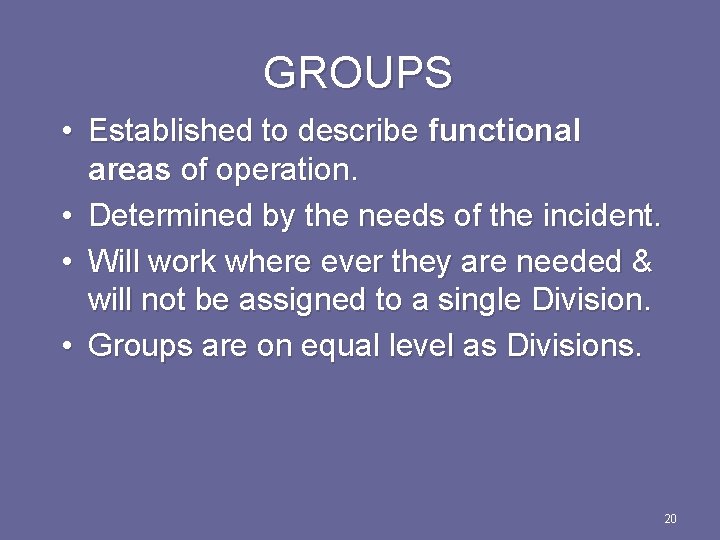 GROUPS

• Established to describe functional areas of operation.
• Determined by the needs of the incident.
• Will work where ever they are needed & will not be assigned to a single Division.
• Groups are on equal level as Divisions.

20